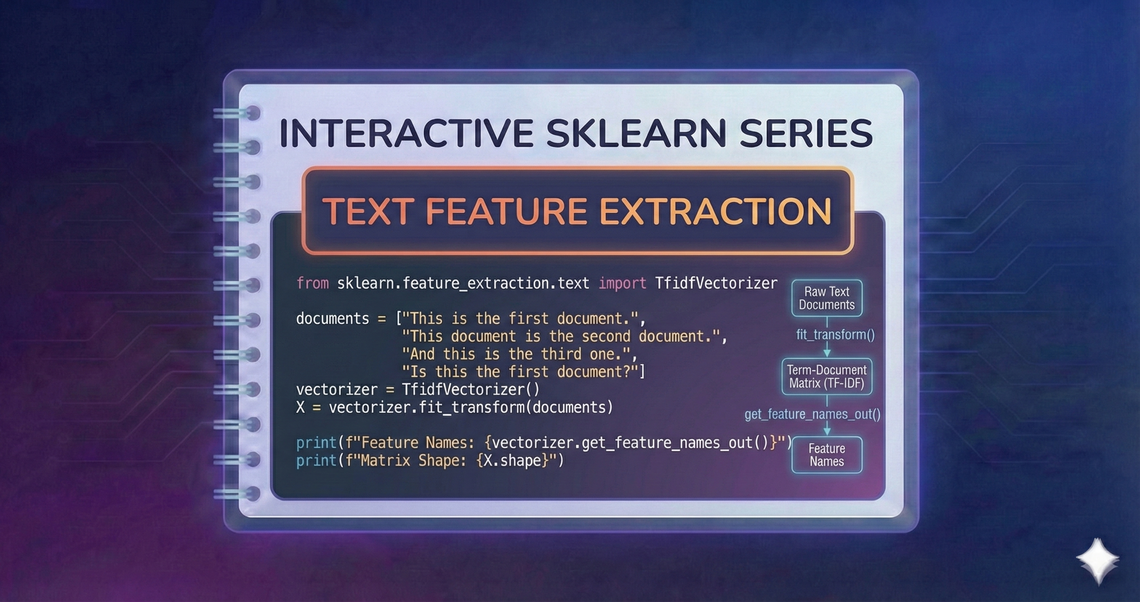 INTERACTIVE SKLEARN SERIES

TEXT FEATURE EXTRACTION

from sklearn.feature_extraction.text import TfidfVectorizer

documents = ["This is the first document.",
             "This document is the second document.",
             "And this is the third one.",
             "Is this the first document?"]
vectorizer = TfidfVectorizer()
X = vectorizer.fit_transform(documents)

print(f"Feature Names: {vectorizer.get_feature_names_out()}")
print(f"Matrix Shape: {X.shape}")

Raw Text Documents

fit_transform()

Term-Document Matrix (TF-IDF)

get_feature_names_out()

Feature Names